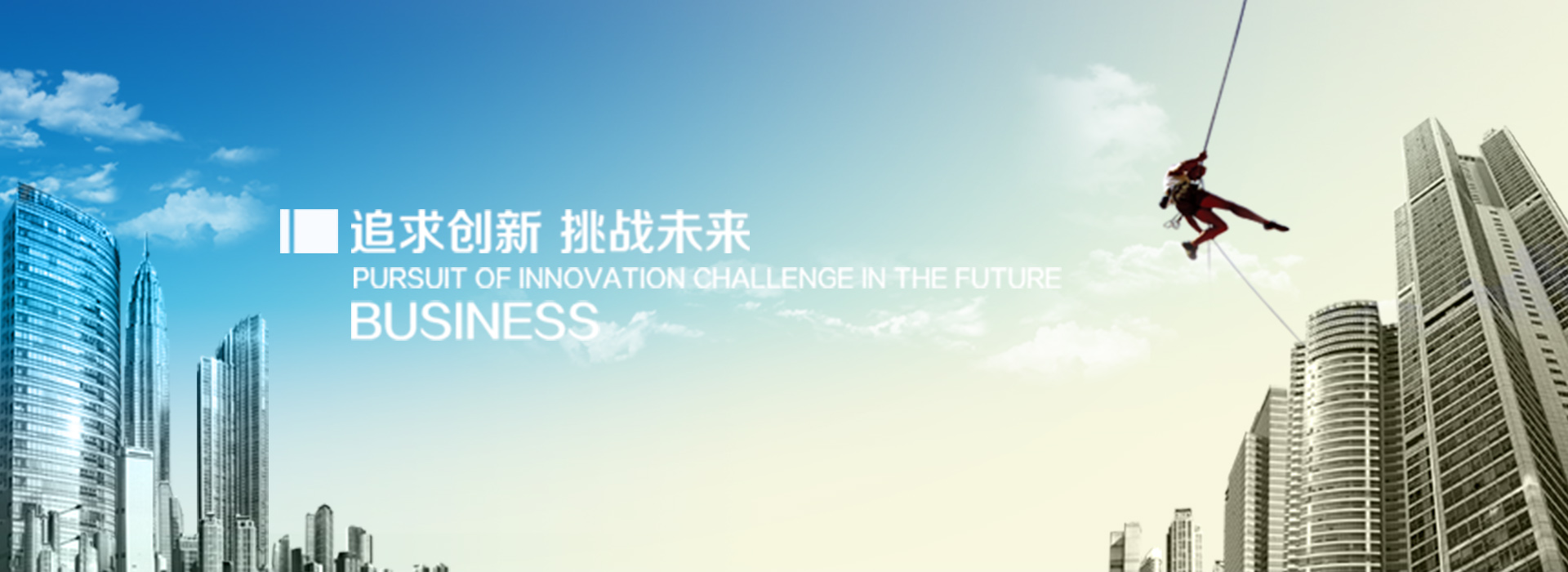 追求创新 挑战未来
PURSUIT OF INNOVATION CHALLENGE IN THE FUTURE
BUSINESS